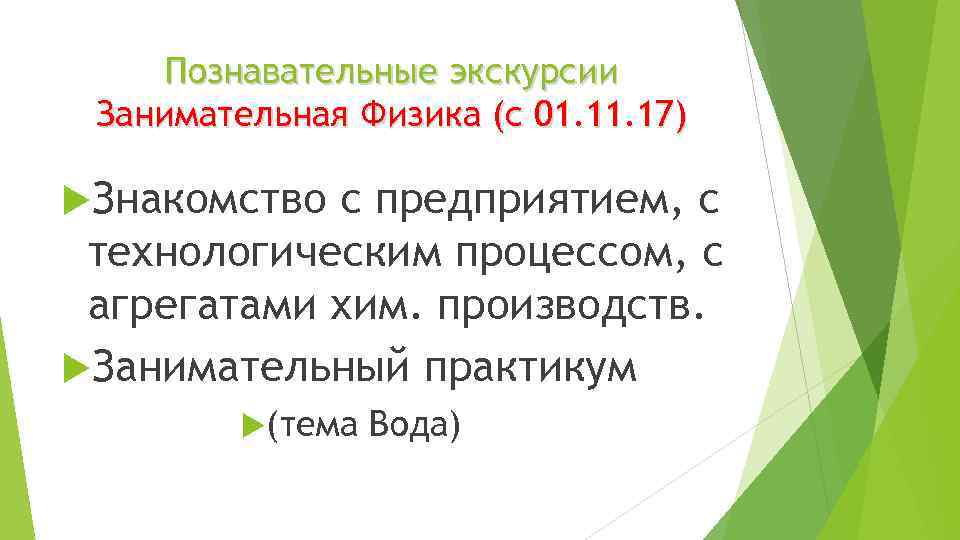 Познавательные экскурсии
Занимательная Физика (с 01.11.17)

Знакомство с предприятием, с технологическим процессом, с агрегатами хим. производств.

Занимательный практикум

(тема Вода)